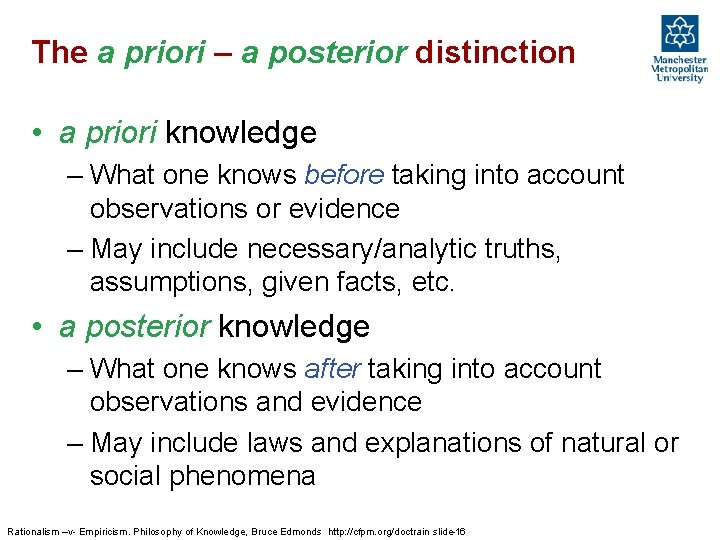 The a priori – a posterior distinction

Manchester Metropolitan University

• a priori knowledge
– What one knows before taking into account observations or evidence
– May include necessary/analytic truths, assumptions, given facts, etc.
• a posterior knowledge
– What one knows after taking into account observations and evidence
– May include laws and explanations of natural or social phenomena

Rationalism –v- Empiricism. Philosophy of Knowledge, Bruce Edmonds http://cfpm.org/doctrain slide-16